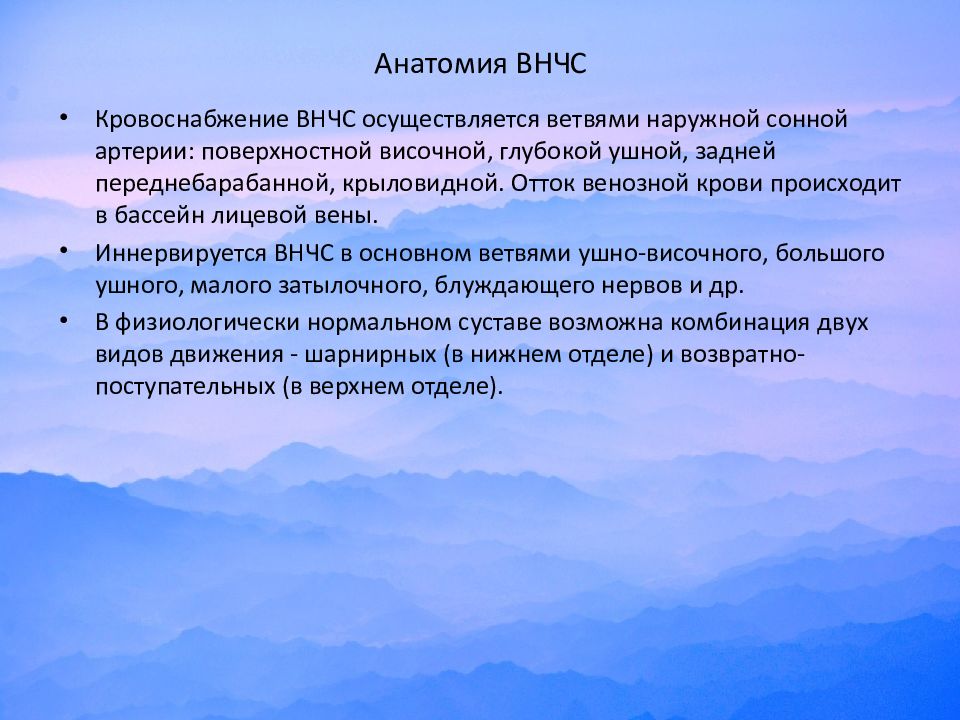 Анатомия ВНЧС

• Кровоснабжение ВНЧС осуществляется ветвями наружной сонной артерии: поверхностной височной, глубокой ушной, задней переднебарабанной, крыловидной. Отток венозной крови происходит в бассейн лицевой вены.

• Иннервируется ВНЧС в основном ветвями ушно-височного, большого ушного, малого затылочного, блуждающего нервов и др.

• В физиологически нормальном суставе возможна комбинация двух видов движения - шарнирных (в нижнем отделе) и возвратно-поступательных (в верхнем отделе).